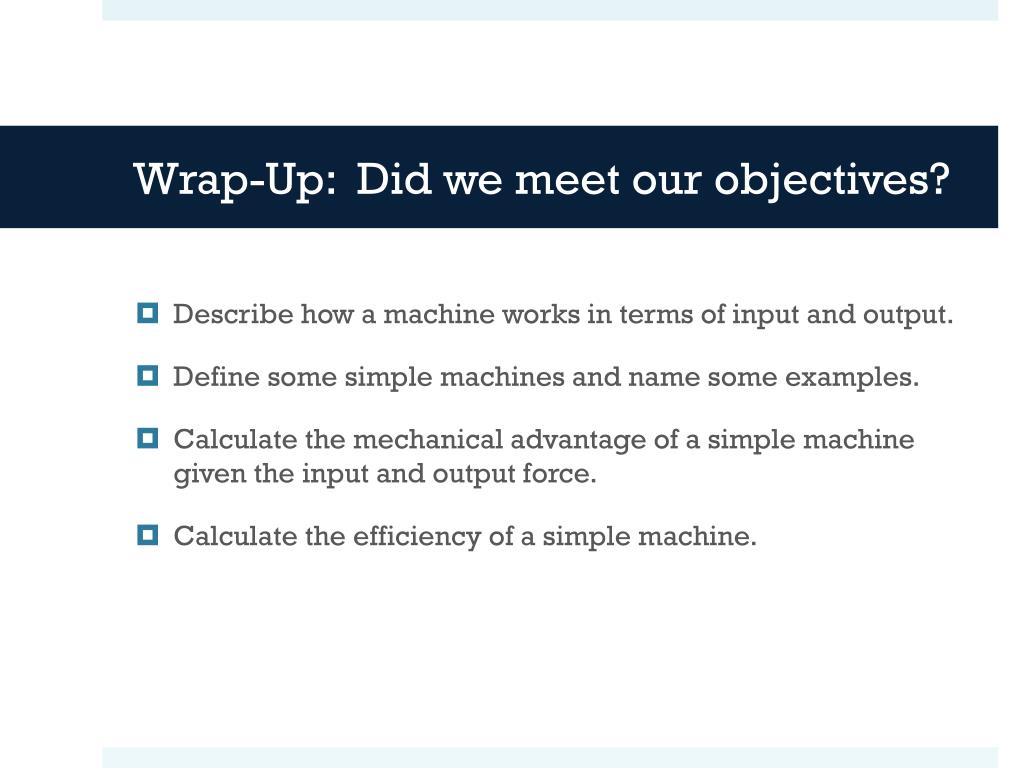 Wrap-Up: Did we meet our objectives?

Describe how a machine works in terms of input and output.

Define some simple machines and name some examples.

Calculate the mechanical advantage of a simple machine given the input and output force.

Calculate the efficiency of a simple machine.